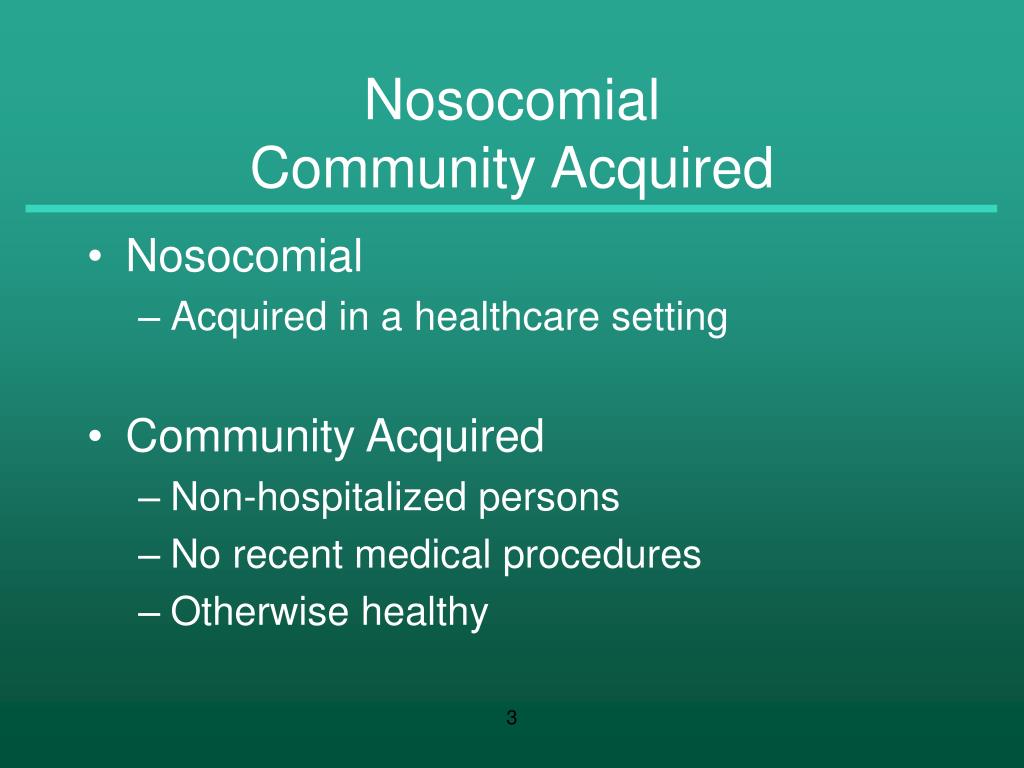 Nosocomial
Community Acquired

• Nosocomial
– Acquired in a healthcare setting

• Community Acquired
– Non-hospitalized persons
– No recent medical procedures
– Otherwise healthy

3